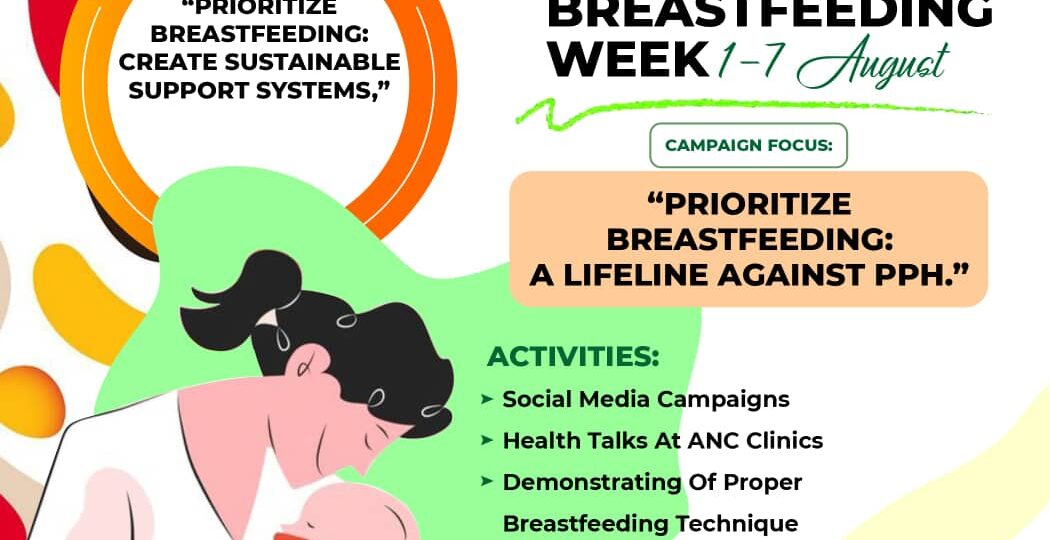 "PRIORITIZE BREASTFEEDING: CREATE SUSTAINABLE SUPPORT SYSTEMS,"

BREASTFEEDING WEEK 1-7 August

CAMPAIGN FOCUS:

"PRIORITIZE BREASTFEEDING: A LIFELINE AGAINST PPH."

ACTIVITIES:

➤ Social Media Campaigns
➤ Health Talks At ANC Clinics
➤ Demonstrating Of Proper Breastfeeding Technique